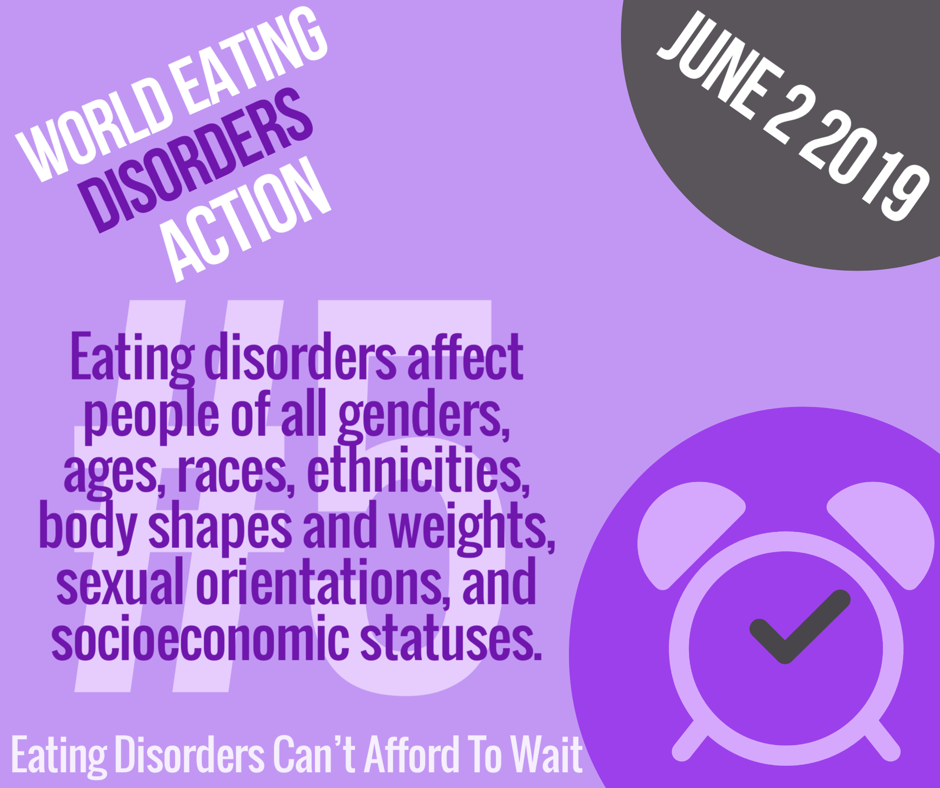 WORLD EATING DISORDERS ACTION

JUNE 2 2019

#5

Eating disorders affect people of all genders, ages, races, ethnicities, body shapes and weights, sexual orientations, and socioeconomic statuses.

Eating Disorders Can't Afford To Wait